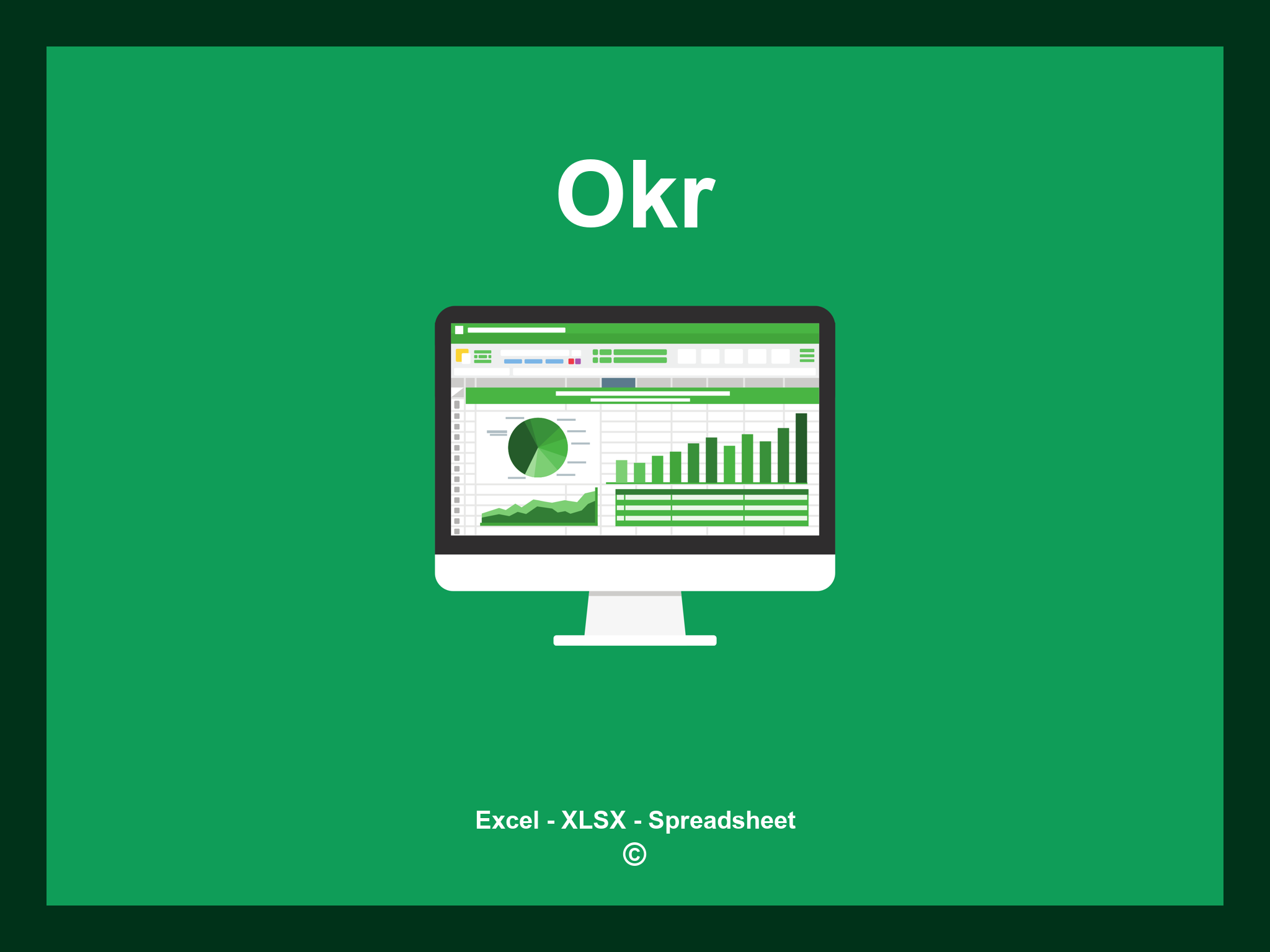 Okr

Excel - XLSX - Spreadsheet
©